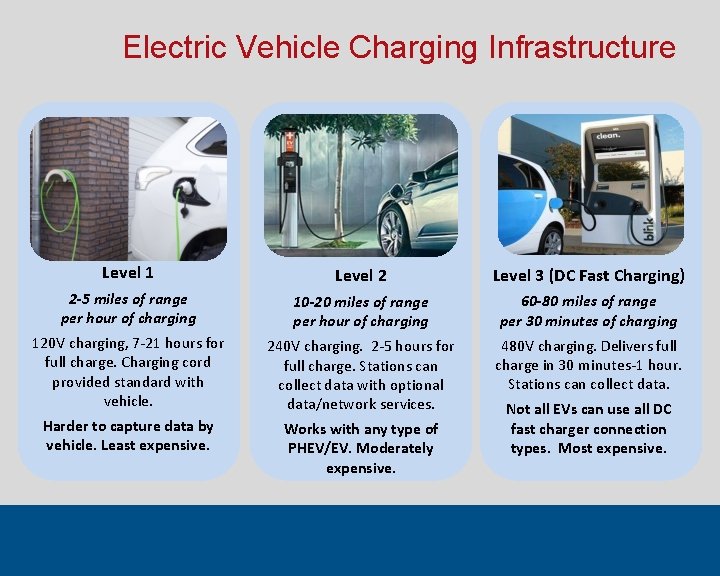 Electric Vehicle Charging Infrastructure

Level 1

2-5 miles of range per hour of charging

120V charging, 7-21 hours for full charge. Charging cord provided standard with vehicle.

Harder to capture data by vehicle. Least expensive.

Level 2

10-20 miles of range per hour of charging

240V charging. 2-5 hours for full charge. Stations can collect data with optional data/network services.

Works with any type of PHEV/EV. Moderately expensive.

clean.

blink

Level 3 (DC Fast Charging)

60-80 miles of range per 30 minutes of charging

480V charging. Delivers full charge in 30 minutes-1 hour. Stations can collect data.

Not all EVs can use all DC fast charger connection types. Most expensive.